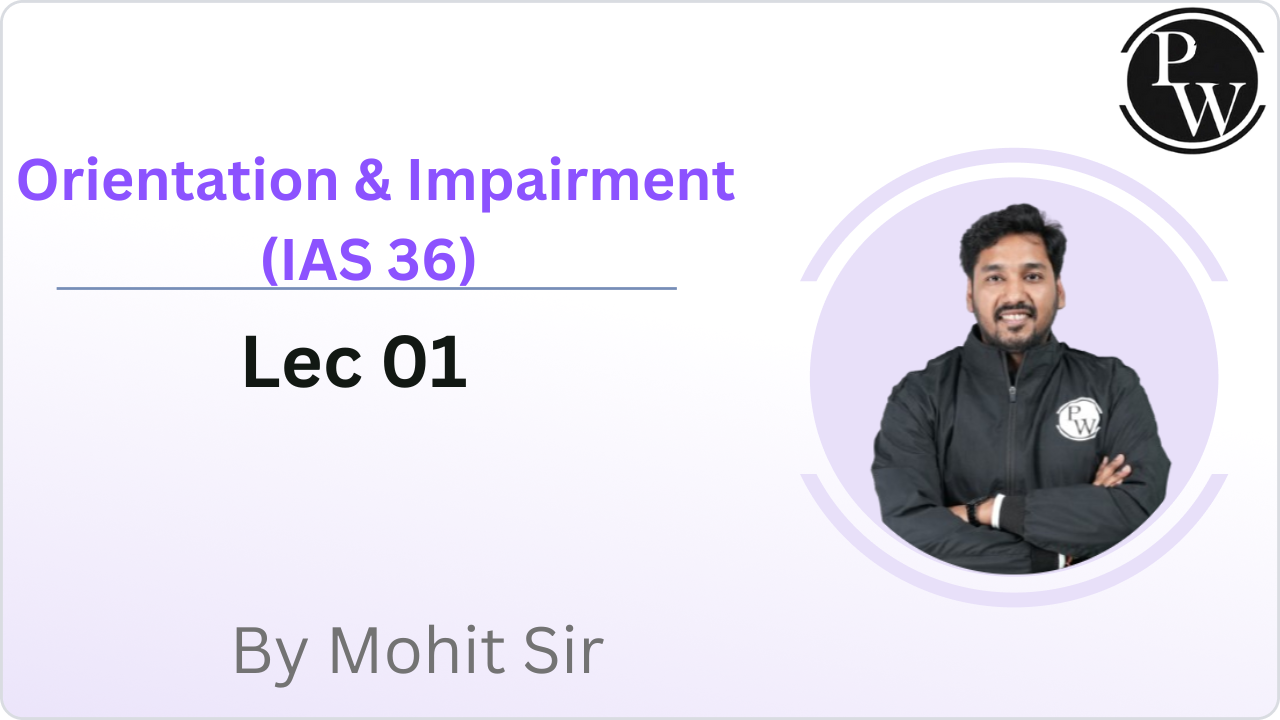 PW

Orientation & Impairment (IAS 36)

Lec 01

PW

By Mohit Sir